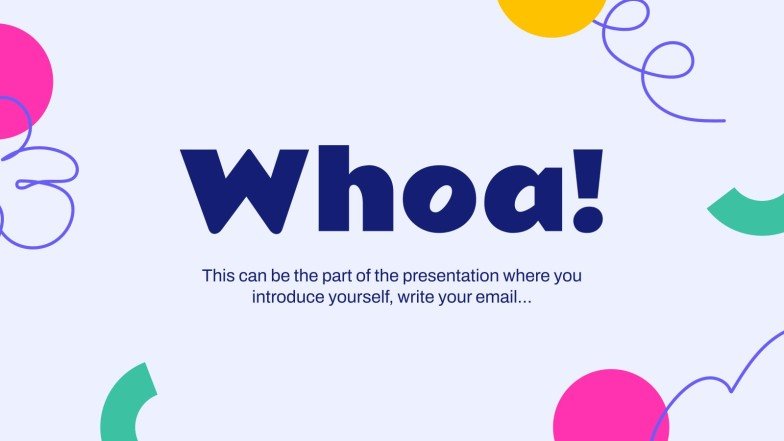 Whoa!

This can be the part of the presentation where you introduce yourself, write your email...